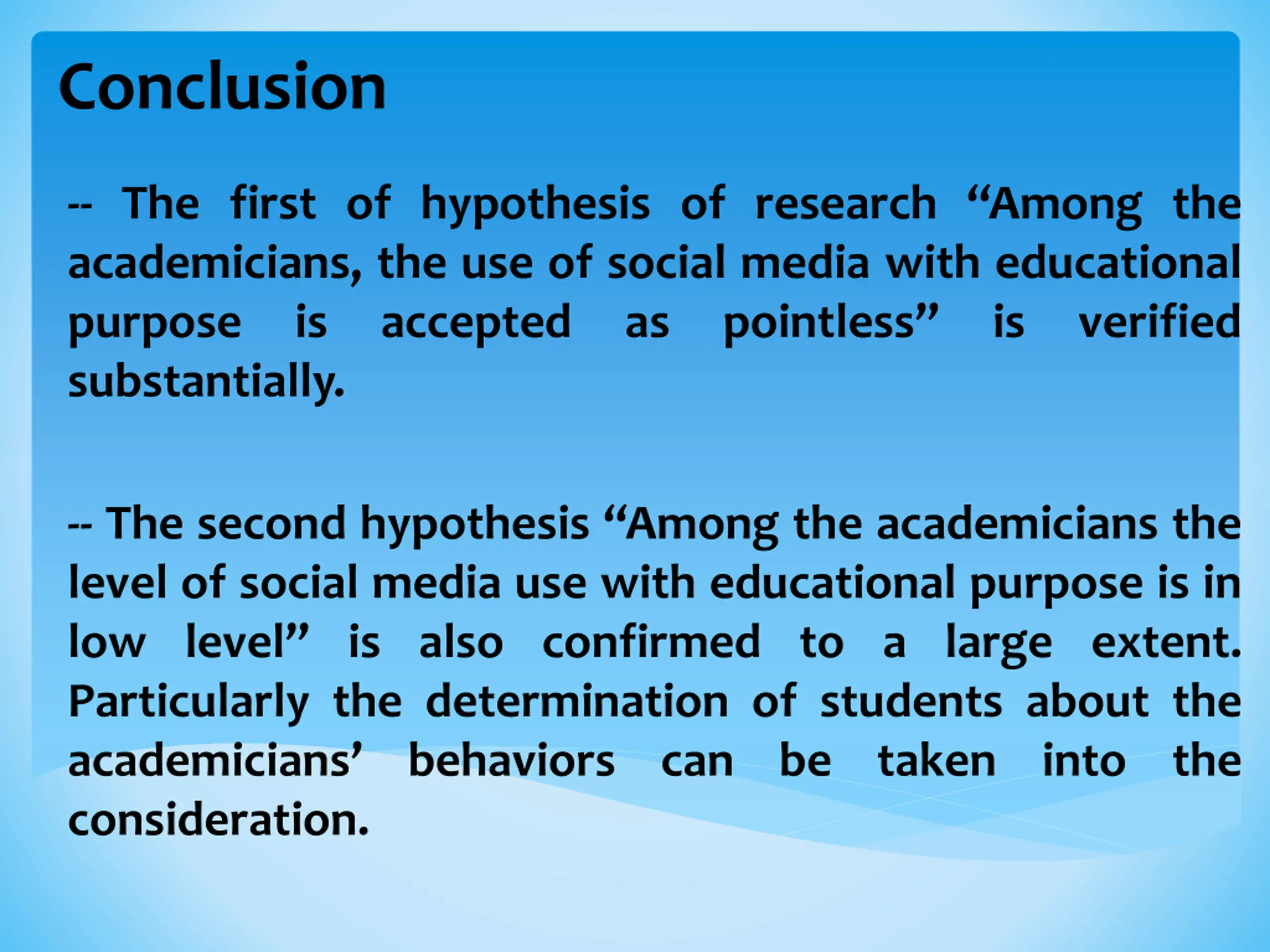 Conclusion

-- The first of hypothesis of research “Among the academicians, the use of social media with educational purpose is accepted as pointless” is verified substantially.

-- The second hypothesis “Among the academicians the level of social media use with educational purpose is in low level” is also confirmed to a large extent. Particularly the determination of students about the academicians’ behaviors can be taken into the consideration.